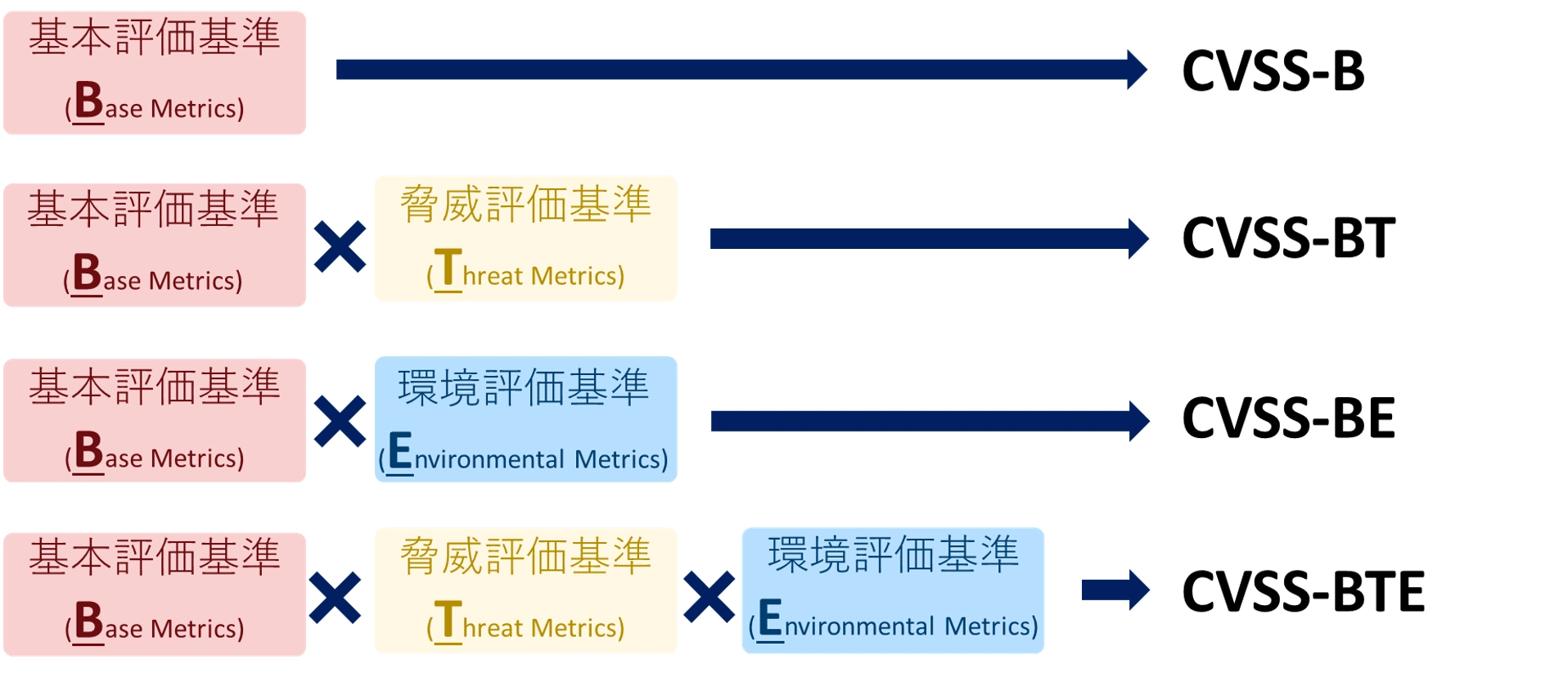 基本評価基準
(Base Metrics)

CVSS-B

基本評価基準
(Base Metrics)

×

脅威評価基準
(Threat Metrics)

CVSS-BT

基本評価基準
(Base Metrics)

×

環境評価基準
(Environmental Metrics)

CVSS-BE

基本評価基準
(Base Metrics)

×

脅威評価基準
(Threat Metrics)

×

環境評価基準
(Environmental Metrics)

CVSS-BTE